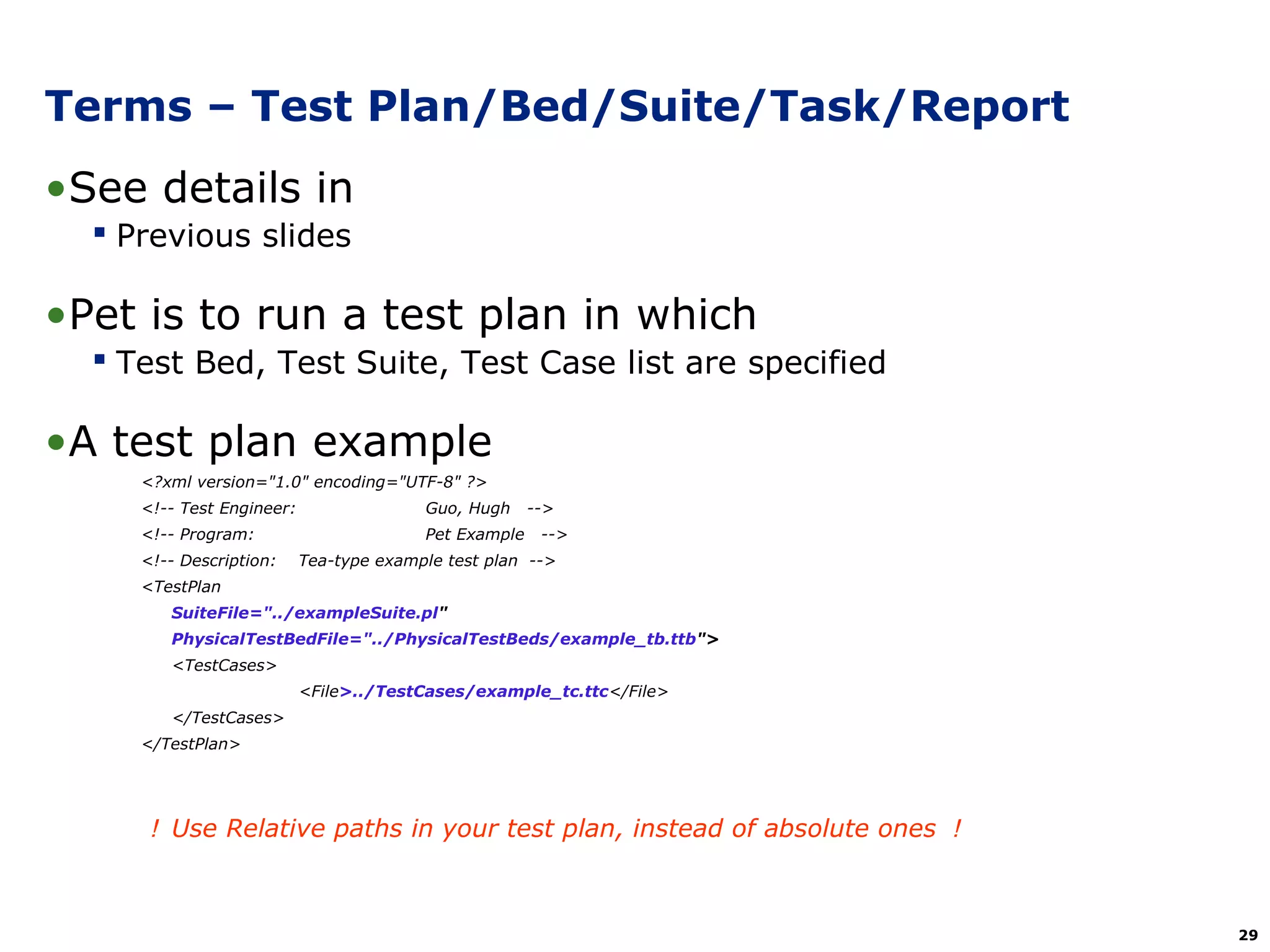 Terms – Test Plan/Bed/Suite/Task/Report

•See details in
▪ Previous slides

•Pet is to run a test plan in which
▪ Test Bed, Test Suite, Test Case list are specified

•A test plan example

<?xml version="1.0" encoding="UTF-8" ?>
<!-- Test Engineer: Guo, Hugh -->
<!-- Program: Pet Example -->
<!-- Description: Tea-type example test plan -->
<TestPlan
SuiteFile="../exampleSuite.pl"
PhysicalTestBedFile="../PhysicalTestBeds/example_tb.ttb">
<TestCases>
<File>../TestCases/example_tc.ttc</File>
</TestCases>
</TestPlan>

! Use Relative paths in your test plan, instead of absolute ones !

29